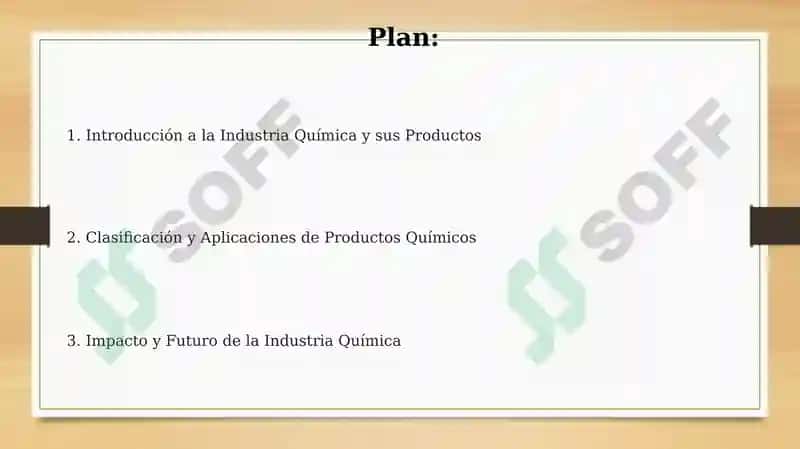 Plan:

1. Introducción a la Industria Química y sus Productos

2. Clasificación y Aplicaciones de Productos Químicos

3. Impacto y Futuro de la Industria Química

SOFF

SOFF